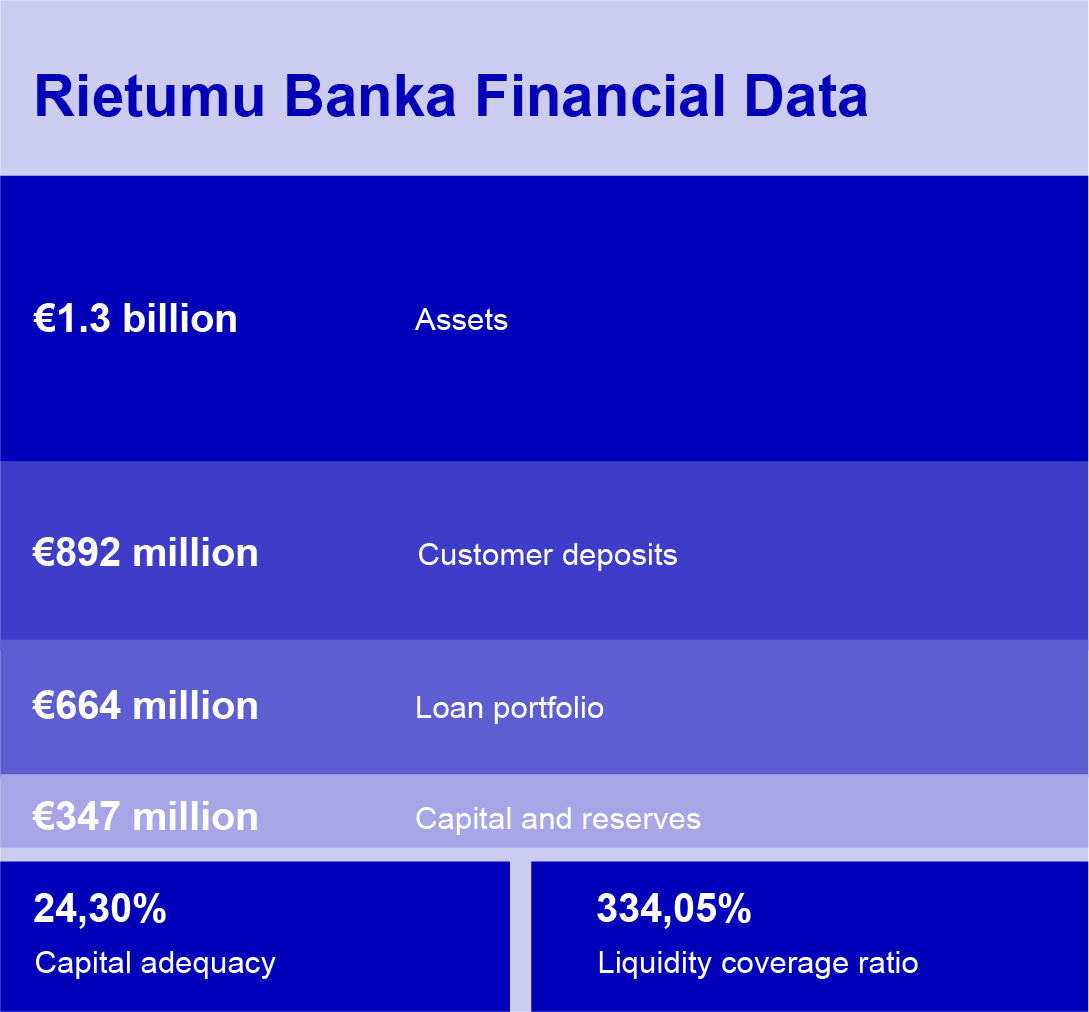 Rietumu Banka Financial Data

€1.3 billion Assets

€892 million Customer deposits

€664 million Loan portfolio

€347 million Capital and reserves

24,30%
Capital adequacy

334,05%
Liquidity coverage ratio